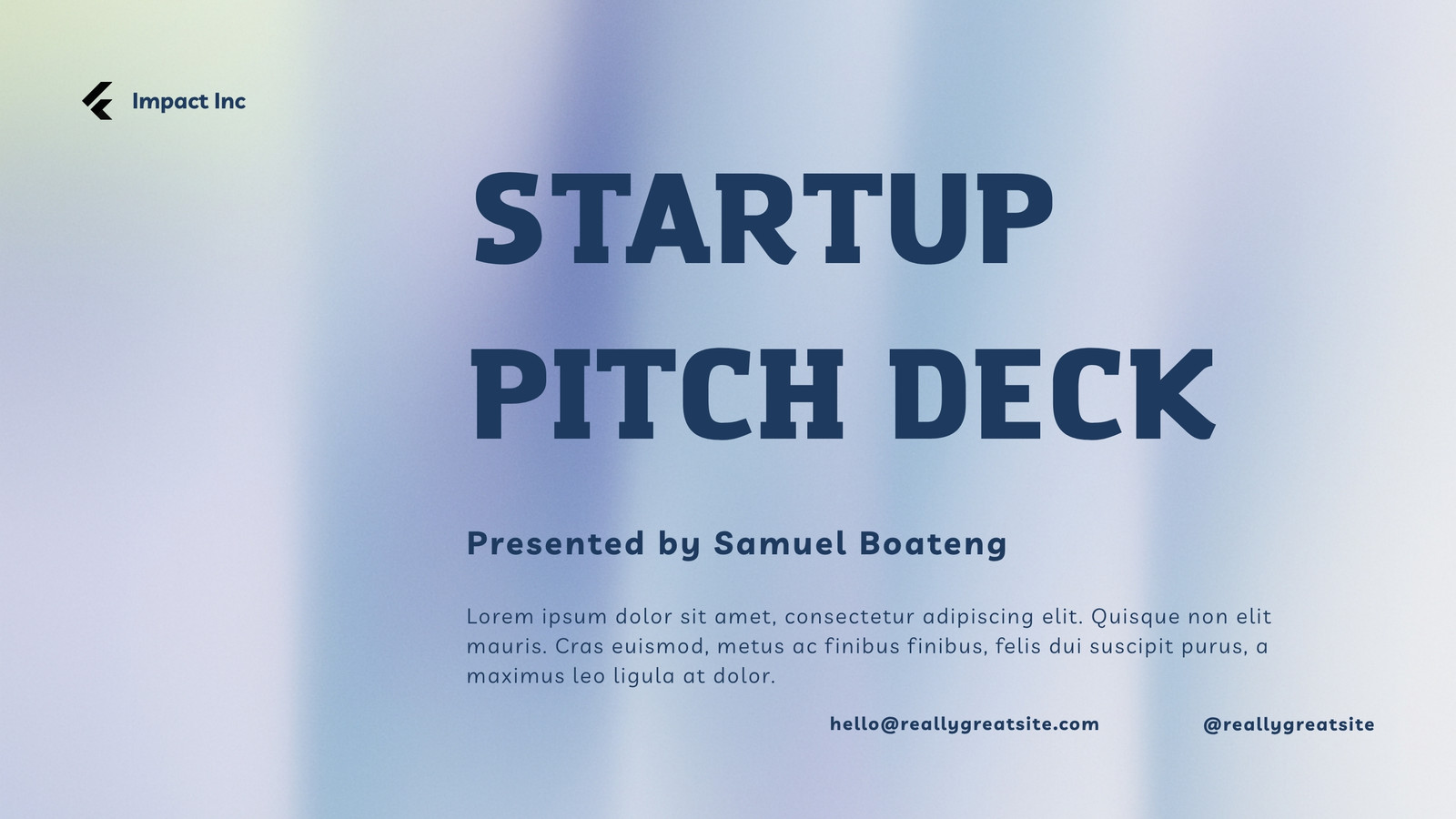 Impact Inc

STARTUP PITCH DECK

Presented by Samuel Boateng

Lorem ipsum dolor sit amet, consectetur adipiscing elit. Quisque non elit mauris. Cras euismod, metus ac finibus finibus, felis dui suscipit purus, a maximus leo ligula at dolor.

hello@reallygreatsite.com

@reallygreatsite